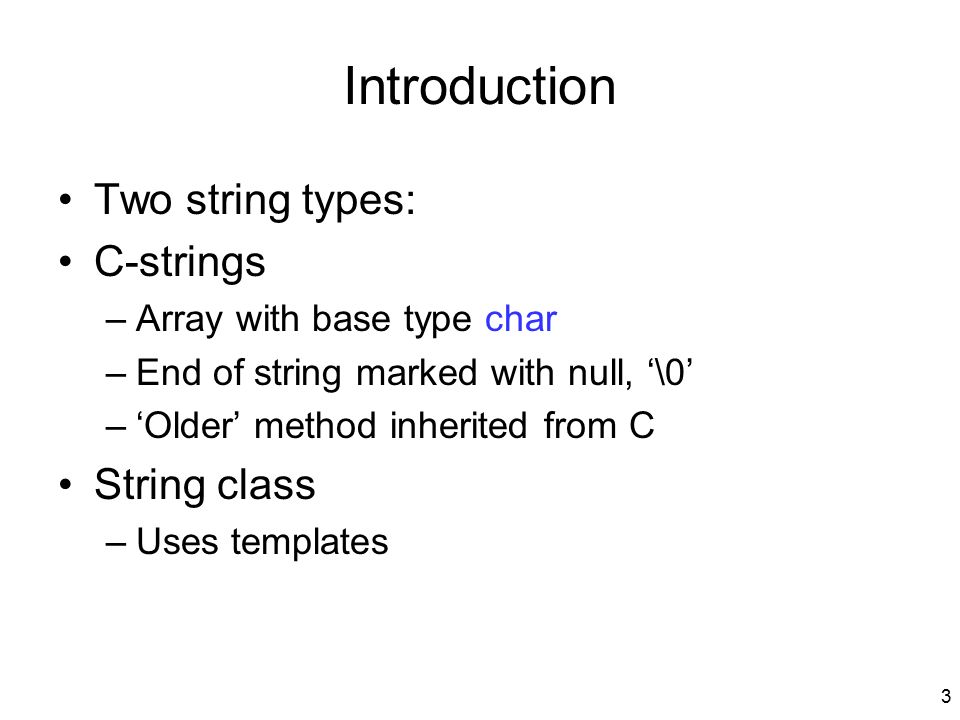 Introduction

• Two string types:
• C-strings
– Array with base type char
– End of string marked with null, ‘\0’
– ‘Older’ method inherited from C
• String class
– Uses templates

3